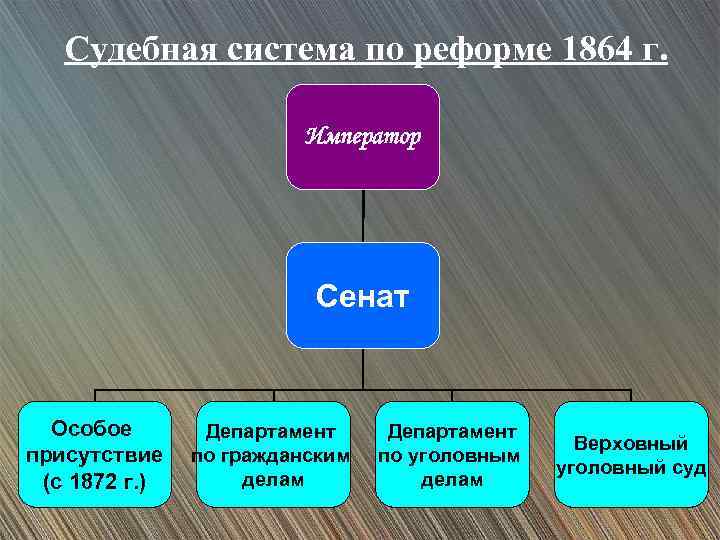 Судебная система по реформе 1864 г.

Император

Сенат

Особое присутствие (с 1872 г.)

Департамент по гражданским делам

Департамент по уголовным делам

Верховный уголовный суд